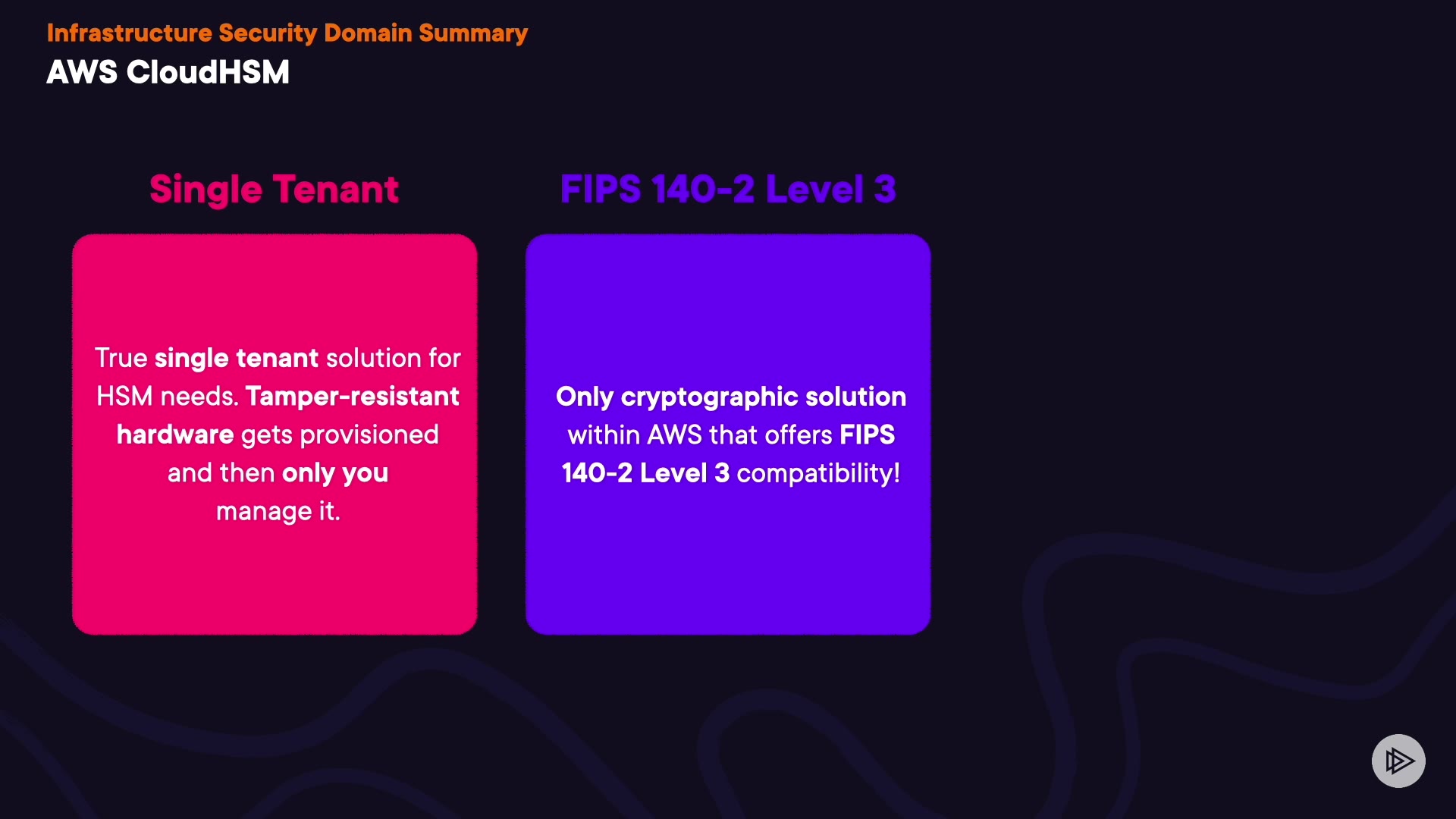 Infrastructure Security Domain Summary

AWS CloudHSM

Single Tenant

True single tenant solution for HSM needs. Tamper-resistant hardware gets provisioned and then only you manage it.

FIPS 140-2 Level 3

Only cryptographic solution within AWS that offers FIPS 140-2 Level 3 compatibility!